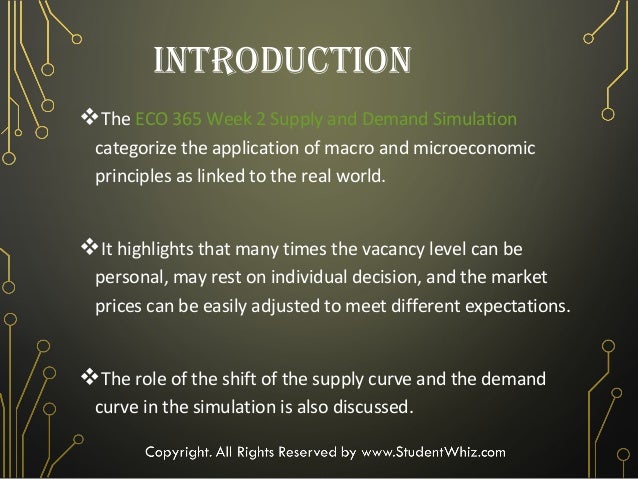 INTRODUCTION

❖The ECO 365 Week 2 Supply and Demand Simulation categorize the application of macro and microeconomic principles as linked to the real world.

❖It highlights that many times the vacancy level can be personal, may rest on individual decision, and the market prices can be easily adjusted to meet different expectations.

❖The role of the shift of the supply curve and the demand curve in the simulation is also discussed.

Copyright. All Rights Reserved by www.StudentWhiz.com